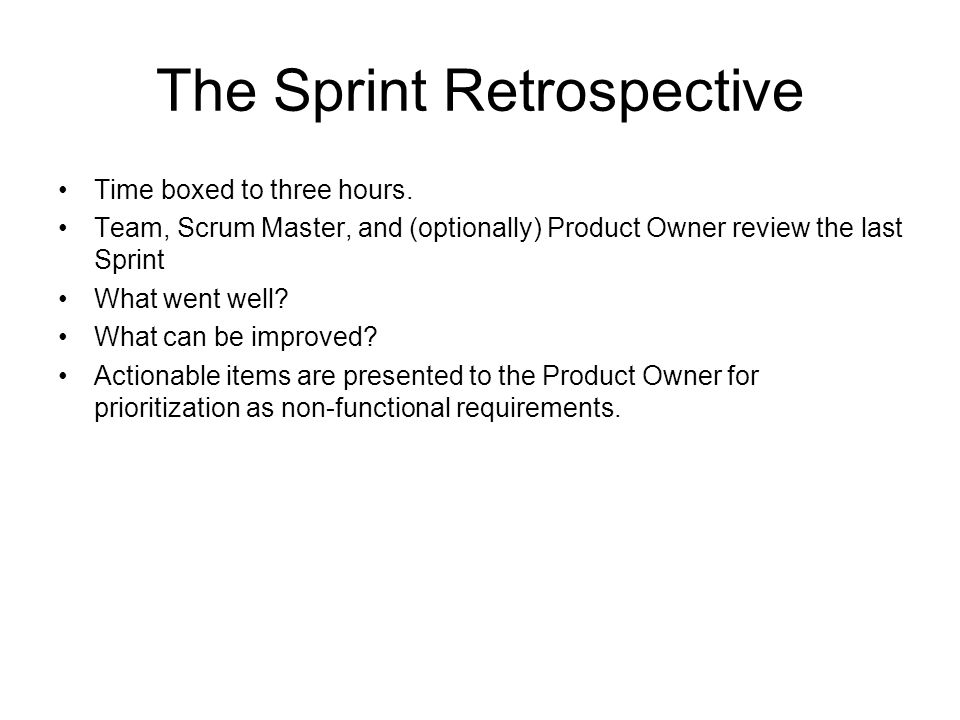 The Sprint Retrospective

• Time boxed to three hours.
• Team, Scrum Master, and (optionally) Product Owner review the last Sprint
• What went well?
• What can be improved?
• Actionable items are presented to the Product Owner for prioritization as non-functional requirements.